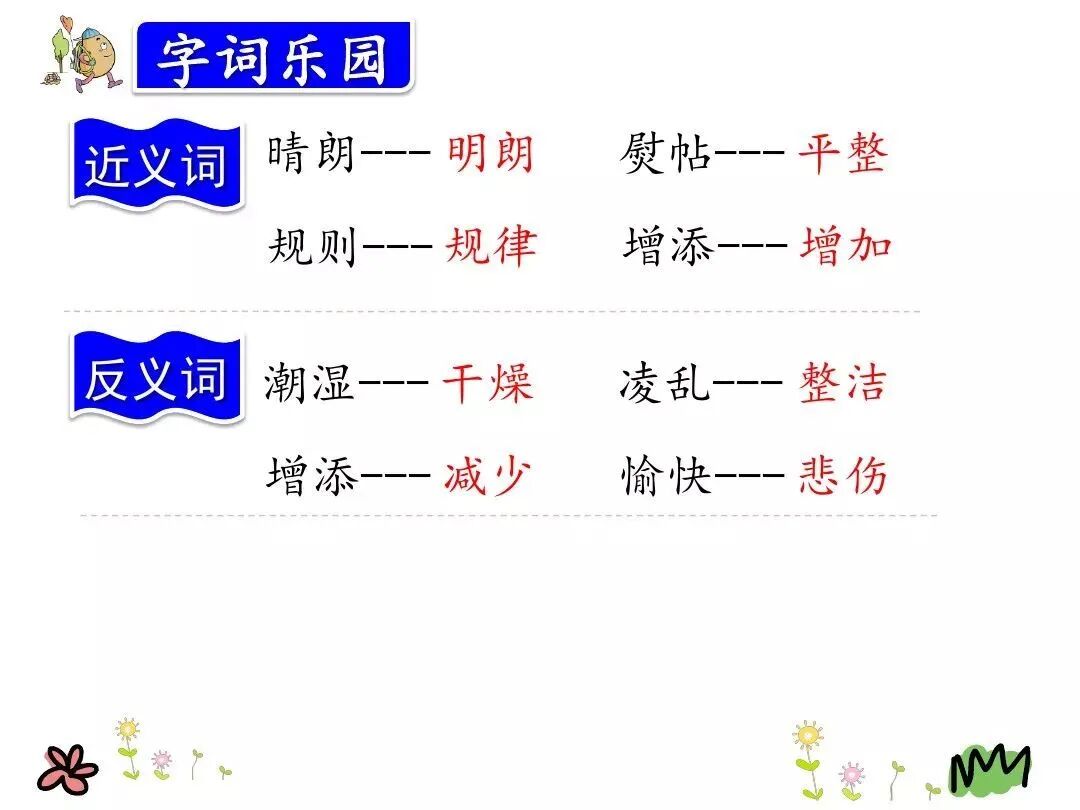 字词乐园

近义词

晴朗--- 明朗　　熨帖--- 平整

规则--- 规律　　增添--- 增加

反义词

潮湿--- 干燥　　凌乱--- 整洁

增添--- 减少　　愉快--- 悲伤